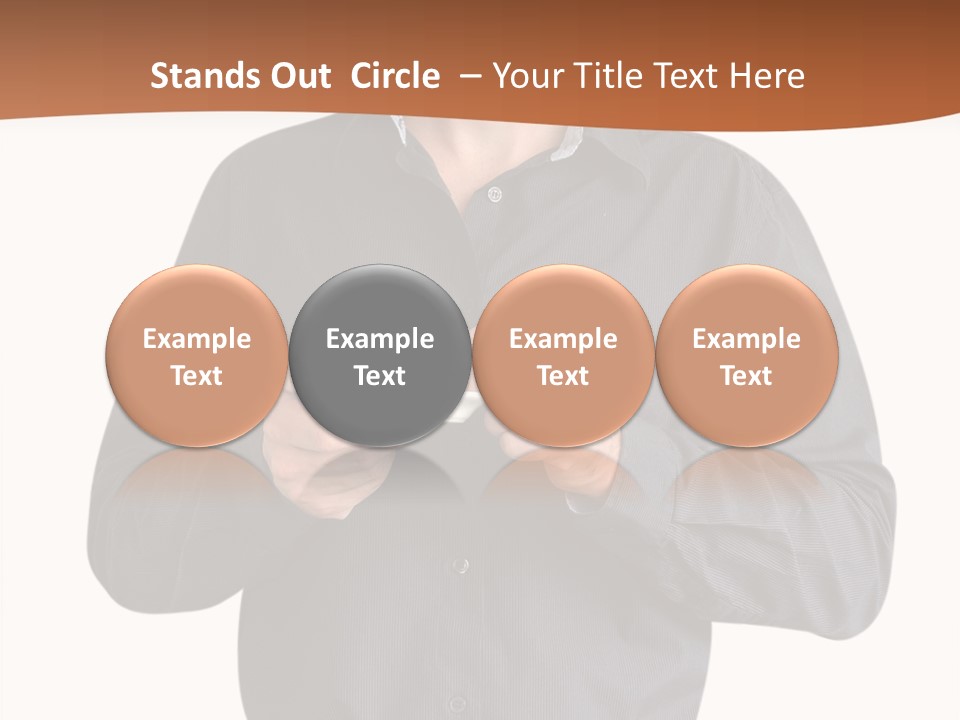 Stands Out Circle – Your Title Text Here

Example Text

Example Text

Example Text

Example Text